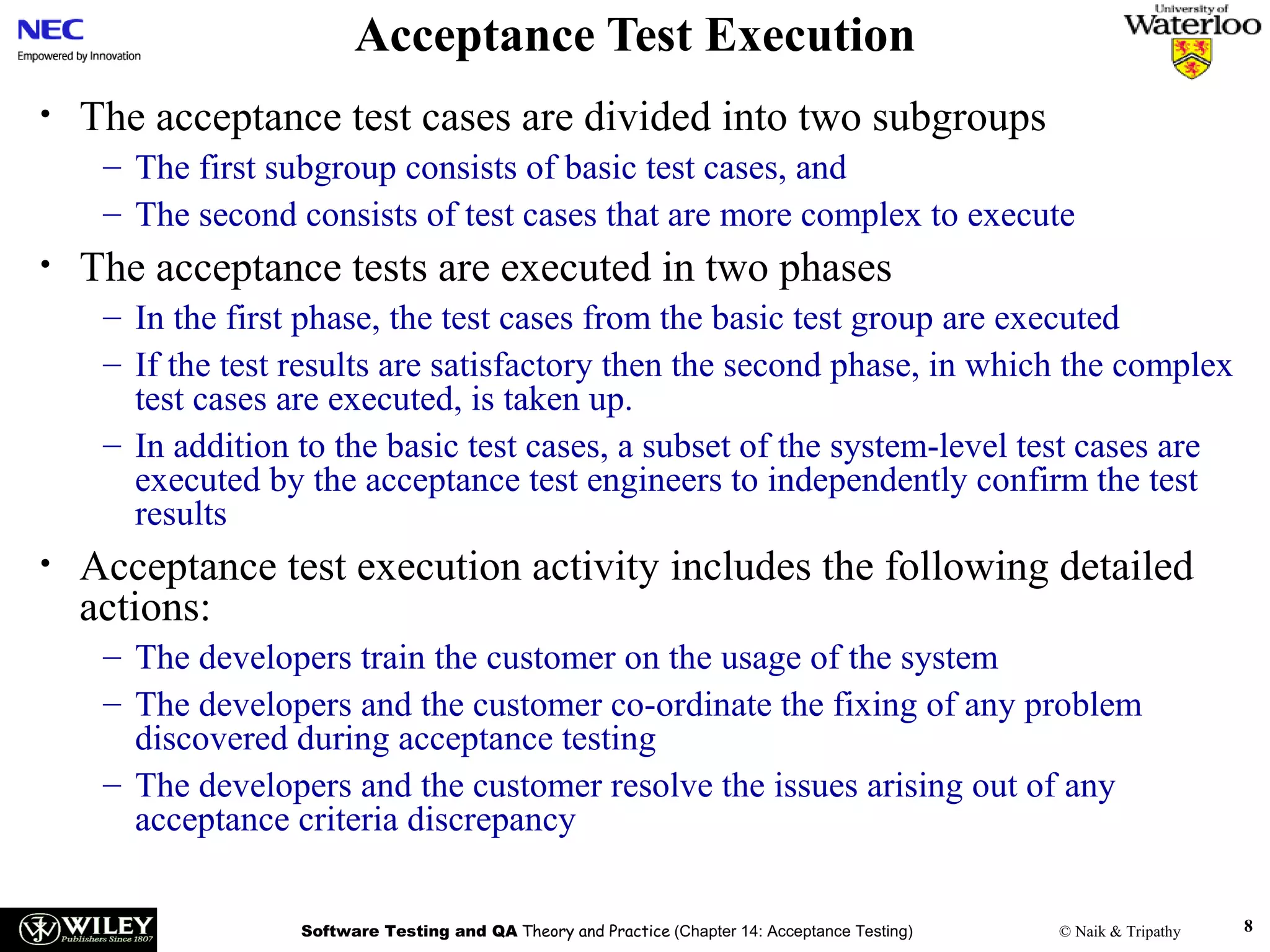 NEC
Empowered by Innovation

Acceptance Test Execution

University of Waterloo

• The acceptance test cases are divided into two subgroups
– The first subgroup consists of basic test cases, and
– The second consists of test cases that are more complex to execute
• The acceptance tests are executed in two phases
– In the first phase, the test cases from the basic test group are executed
– If the test results are satisfactory then the second phase, in which the complex test cases are executed, is taken up.
– In addition to the basic test cases, a subset of the system-level test cases are executed by the acceptance test engineers to independently confirm the test results
• Acceptance test execution activity includes the following detailed actions:
– The developers train the customer on the usage of the system
– The developers and the customer co-ordinate the fixing of any problem discovered during acceptance testing
– The developers and the customer resolve the issues arising out of any acceptance criteria discrepancy

WILEY Publishers Since 1807

Software Testing and QA Theory and Practice (Chapter 14: Acceptance Testing)

© Naik & Tripathy

8